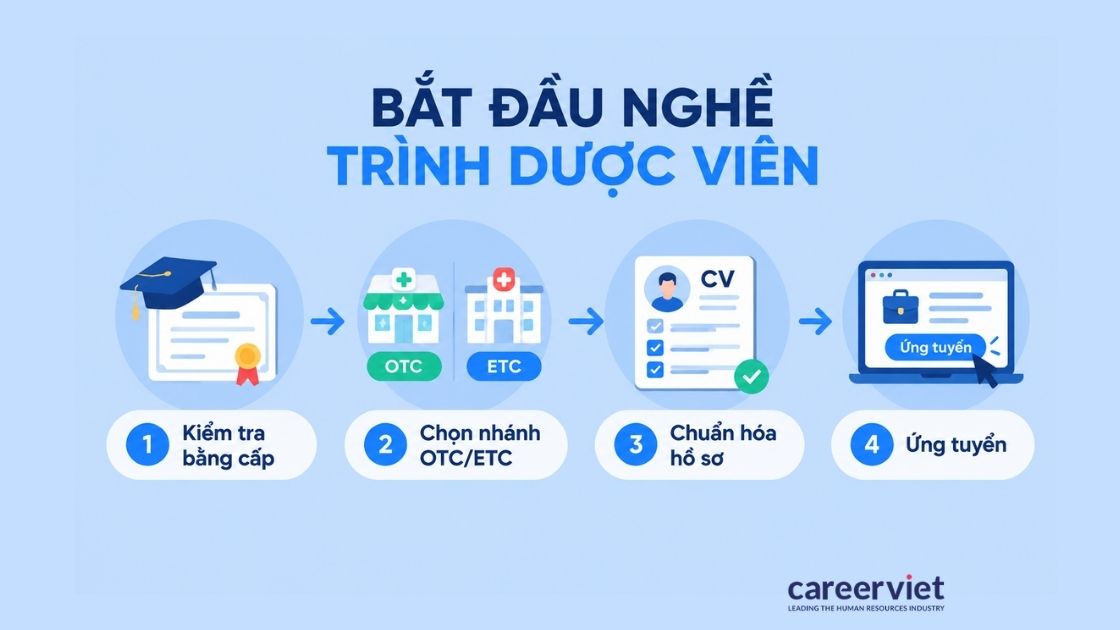 BẮT ĐẦU NGHỀ
TRÌNH DƯỢC VIÊN

OTC
ETC
CV
Ứng tuyển

1 Kiểm tra bằng cấp
2 Chọn nhánh OTC/ETC
3 Chuẩn hóa hồ sơ
4 Ứng tuyển

careerviet
LEADING THE HUMAN RESOURCES INDUSTRY